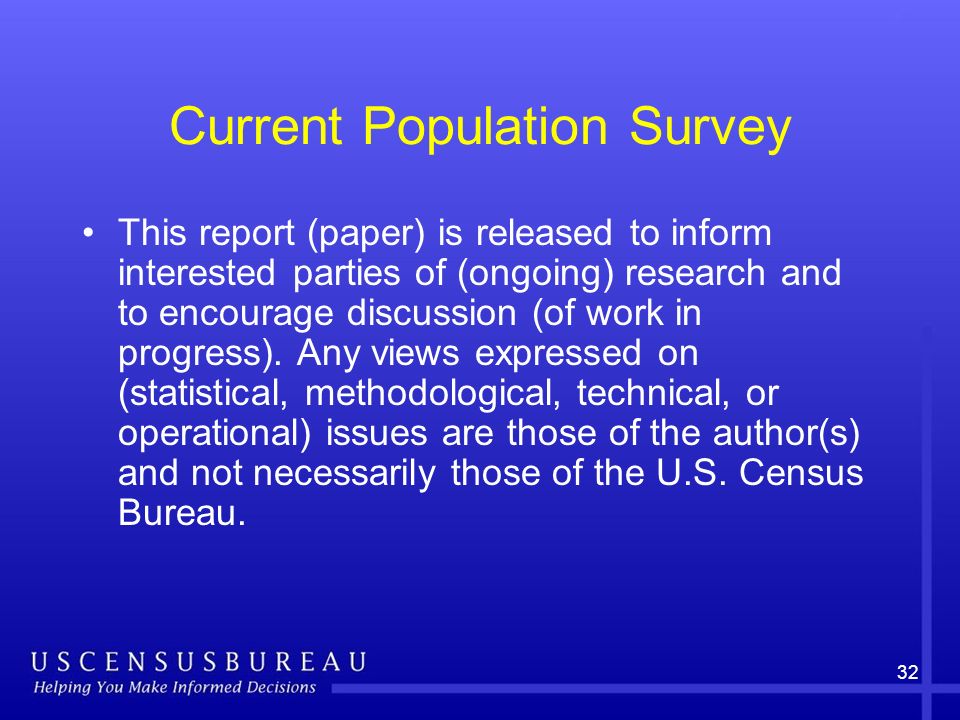 Current Population Survey

• This report (paper) is released to inform interested parties of (ongoing) research and to encourage discussion (of work in progress). Any views expressed on (statistical, methodological, technical, or operational) issues are those of the author(s) and not necessarily those of the U.S. Census Bureau.

USCENSUSBUREAU
Helping You Make Informed Decisions

32